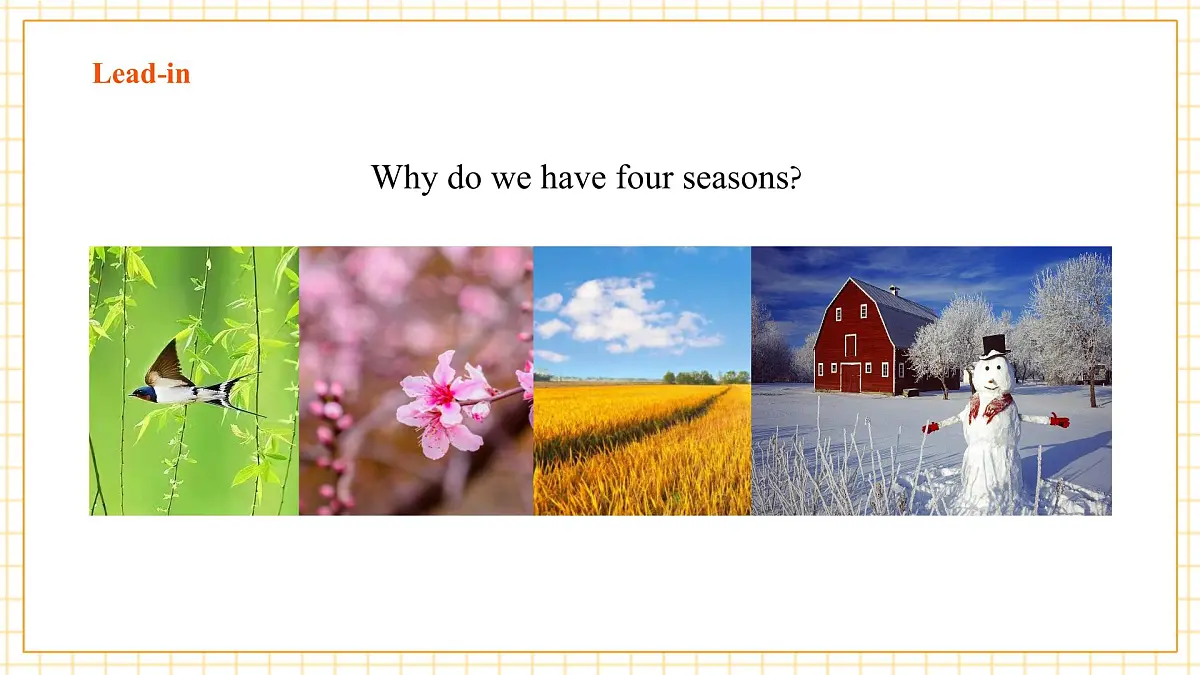 Lead-in

Why do we have four seasons?